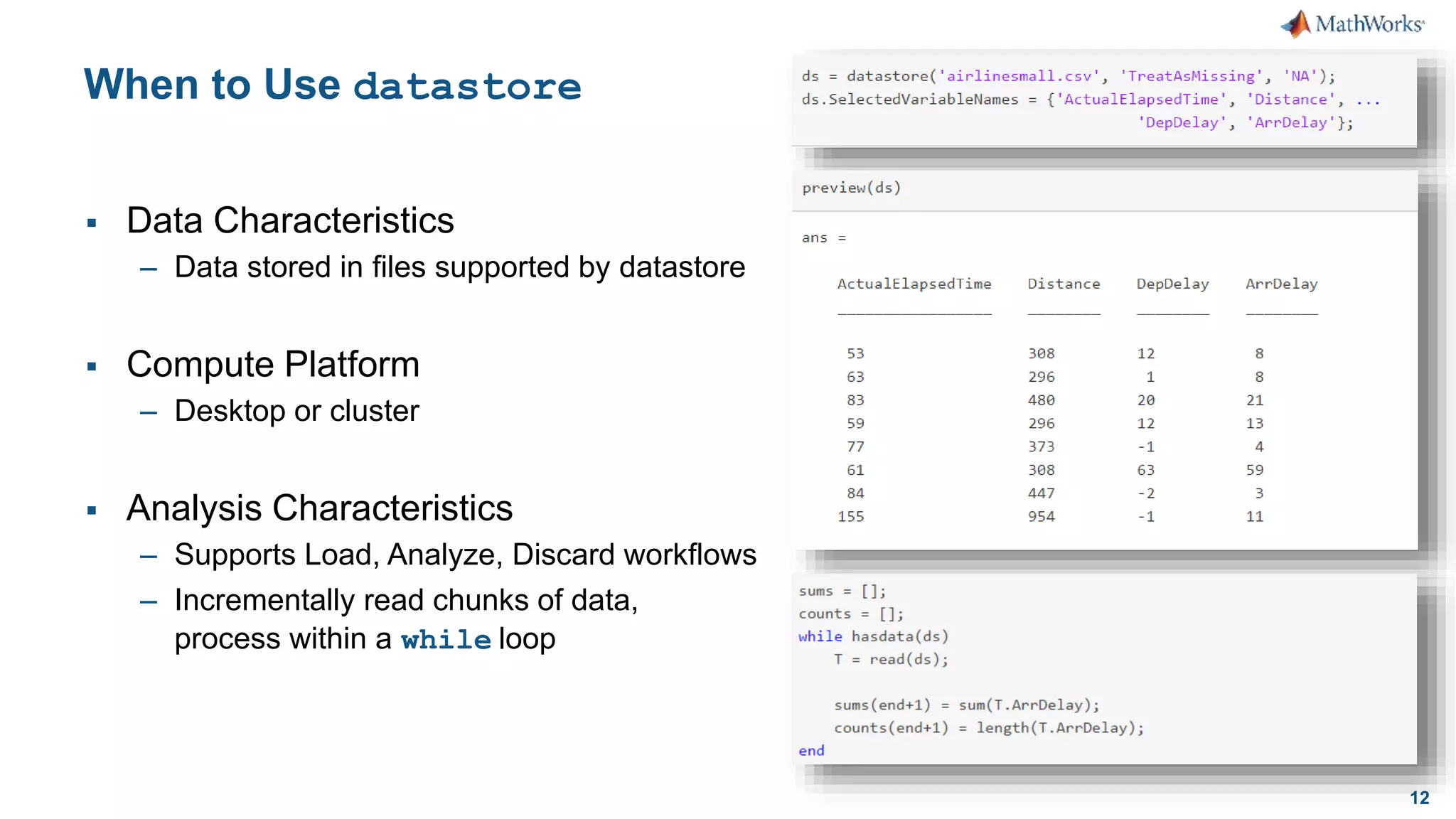 MathWorks

When to Use datastore

▪ Data Characteristics
– Data stored in files supported by datastore

▪ Compute Platform
– Desktop or cluster

▪ Analysis Characteristics
– Supports Load, Analyze, Discard workflows
– Incrementally read chunks of data, process within a while loop

ds = datastore('airlinesmall.csv', 'TreatAsMissing', 'NA');
ds.SelectedVariableNames = {'ActualElapsedTime', 'Distance', ...
'DepDelay', 'ArrDelay'};

preview(ds)

ans =

| ActualElapsedTime | Distance | DepDelay | ArrDelay |
|---|---|---|---|
| 53 | 308 | 12 | 8 |
| 63 | 296 | 1 | 8 |
| 83 | 480 | 20 | 21 |
| 59 | 296 | 12 | 13 |
| 77 | 373 | -1 | 4 |
| 61 | 308 | 63 | 59 |
| 84 | 447 | -2 | 3 |
| 155 | 954 | -1 | 11 |

sums = [];
counts = [];
while hasdata(ds)
T = read(ds);

sums(end+1) = sum(T.ArrDelay);
counts(end+1) = length(T.ArrDelay);
end

12